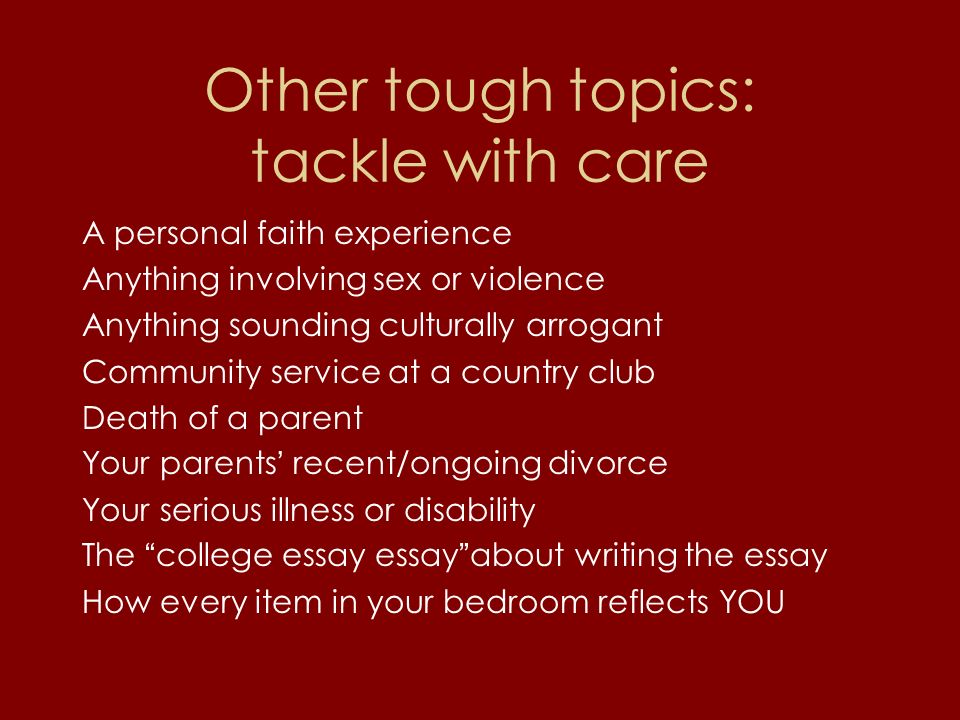 Other tough topics: tackle with care

A personal faith experience
Anything involving sex or violence
Anything sounding culturally arrogant
Community service at a country club
Death of a parent
Your parents' recent/ongoing divorce
Your serious illness or disability
The "college essay essay"about writing the essay
How every item in your bedroom reflects YOU